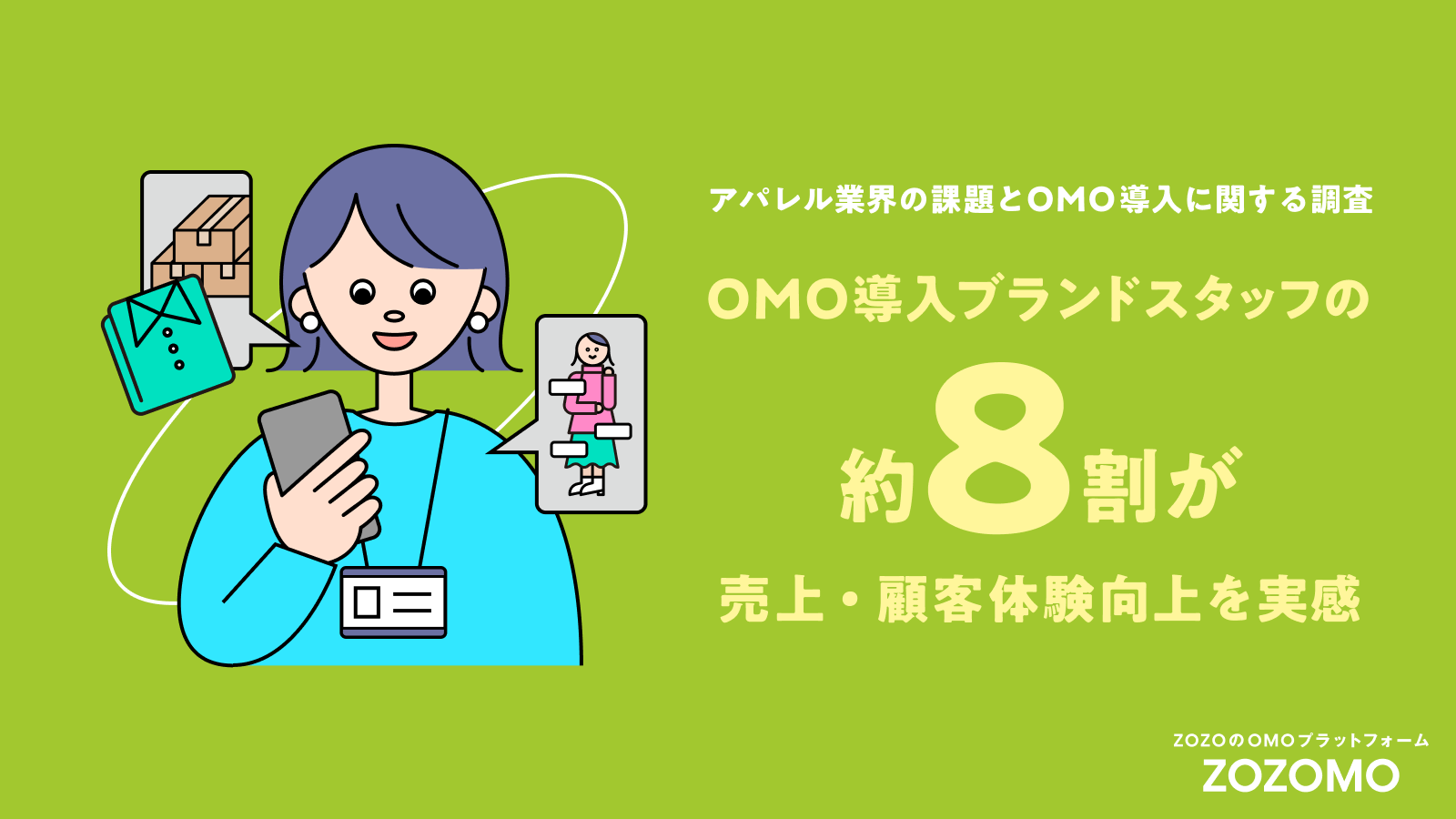 アパレル業界の課題とOMO導入に関する調査

OMO導入ブランドスタッフの

約8割が

売上・顧客体験向上を実感

ZOZOのOMOプラットフォーム
ZOZOMO